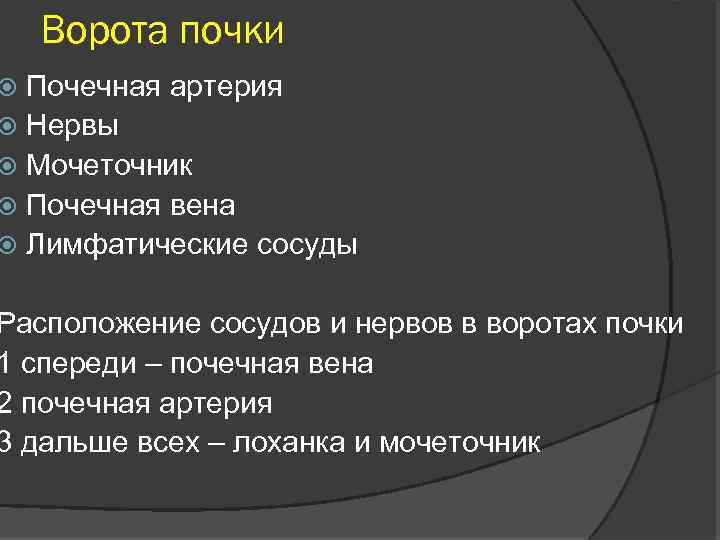 Ворота почки

Почечная артерия
Нервы
Мочеточник
Почечная вена
Лимфатические сосуды

Расположение сосудов и нервов в воротах почки
1 спереди – почечная вена
2 почечная артерия
3 дальше всех – лоханка и мочеточник